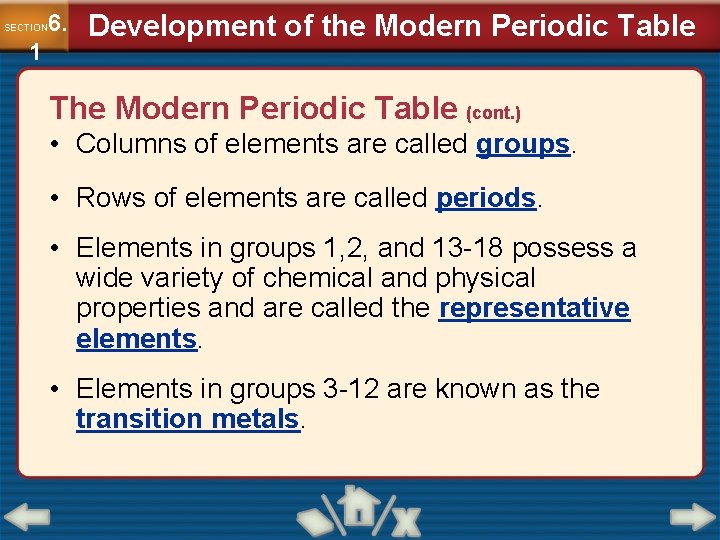 SECTION 6.1

Development of the Modern Periodic Table

The Modern Periodic Table (cont.)

• Columns of elements are called groups.

• Rows of elements are called periods.

• Elements in groups 1,2, and 13-18 possess a wide variety of chemical and physical properties and are called the representative elements.

• Elements in groups 3-12 are known as the transition metals.